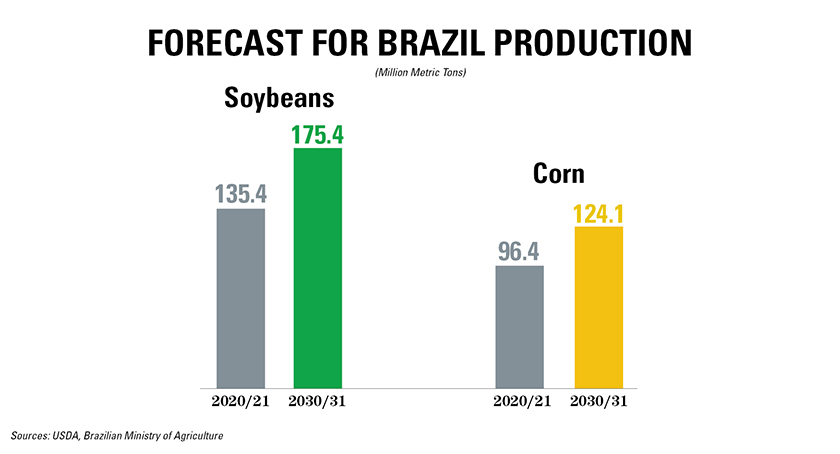 FORECAST FOR BRAZIL PRODUCTION

(Million Metric Tons)

Soybeans

135.4

175.4

2020/21 2030/31

Corn

96.4

124.1

2020/21 2030/31

Sources: USDA, Brazilian Ministry of Agriculture